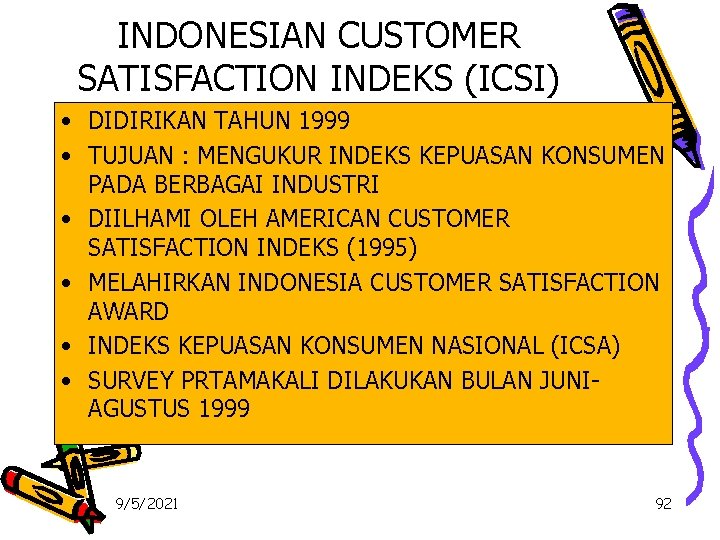 INDONESIAN CUSTOMER SATISFACTION INDEKS (ICSI)

• DIDIRIKAN TAHUN 1999
• TUJUAN : MENGUKUR INDEKS KEPUASAN KONSUMEN PADA BERBAGAI INDUSTRI
• DIILHAMI OLEH AMERICAN CUSTOMER SATISFACTION INDEKS (1995)
• MELAHIRKAN INDONESIA CUSTOMER SATISFACTION AWARD
• INDEKS KEPUASAN KONSUMEN NASIONAL (ICSA)
• SURVEY PRTAMAKALI DILAKUKAN BULAN JUNI-AGUSTUS 1999

9/5/2021

92